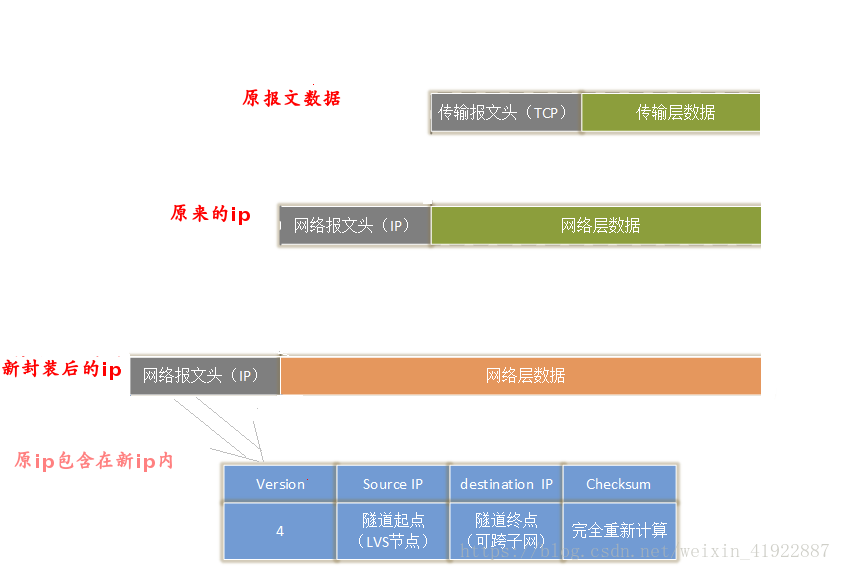 原报文数据

传输报文头（TCP） 传输层数据

原来的ip

网络报文头（IP） 网络层数据

新封装后的ip

网络报文头（IP） 网络层数据

原ip包含在新ip内

| Version | Source IP | destination IP | Checksum |
|---|---|---|---|
| 4 | 隧道起点（LVS节点） | 隧道终点（可跨子网） | 完全重新计算 |

https://blog.csdn.net/weixin_41922887